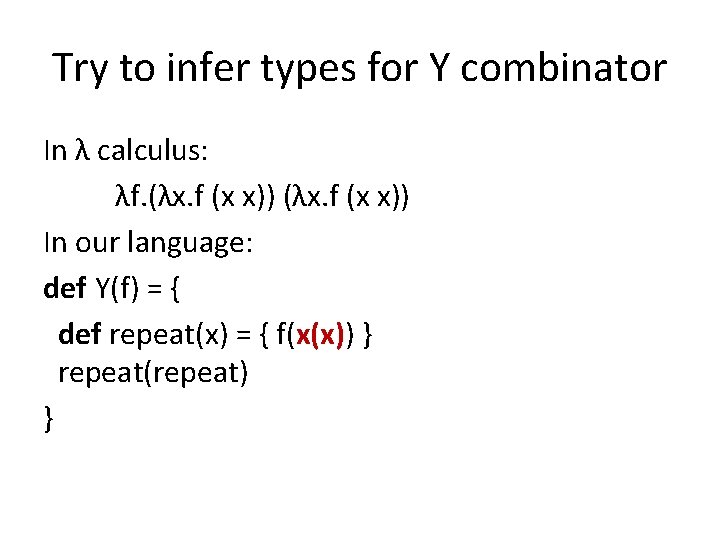 Try to infer types for Y combinator

In λ calculus:

λf.(λx.f (x x)) (λx.f (x x))

In our language:

def Y(f) = {
  def repeat(x) = { f(x(x)) }
  repeat(repeat)
}